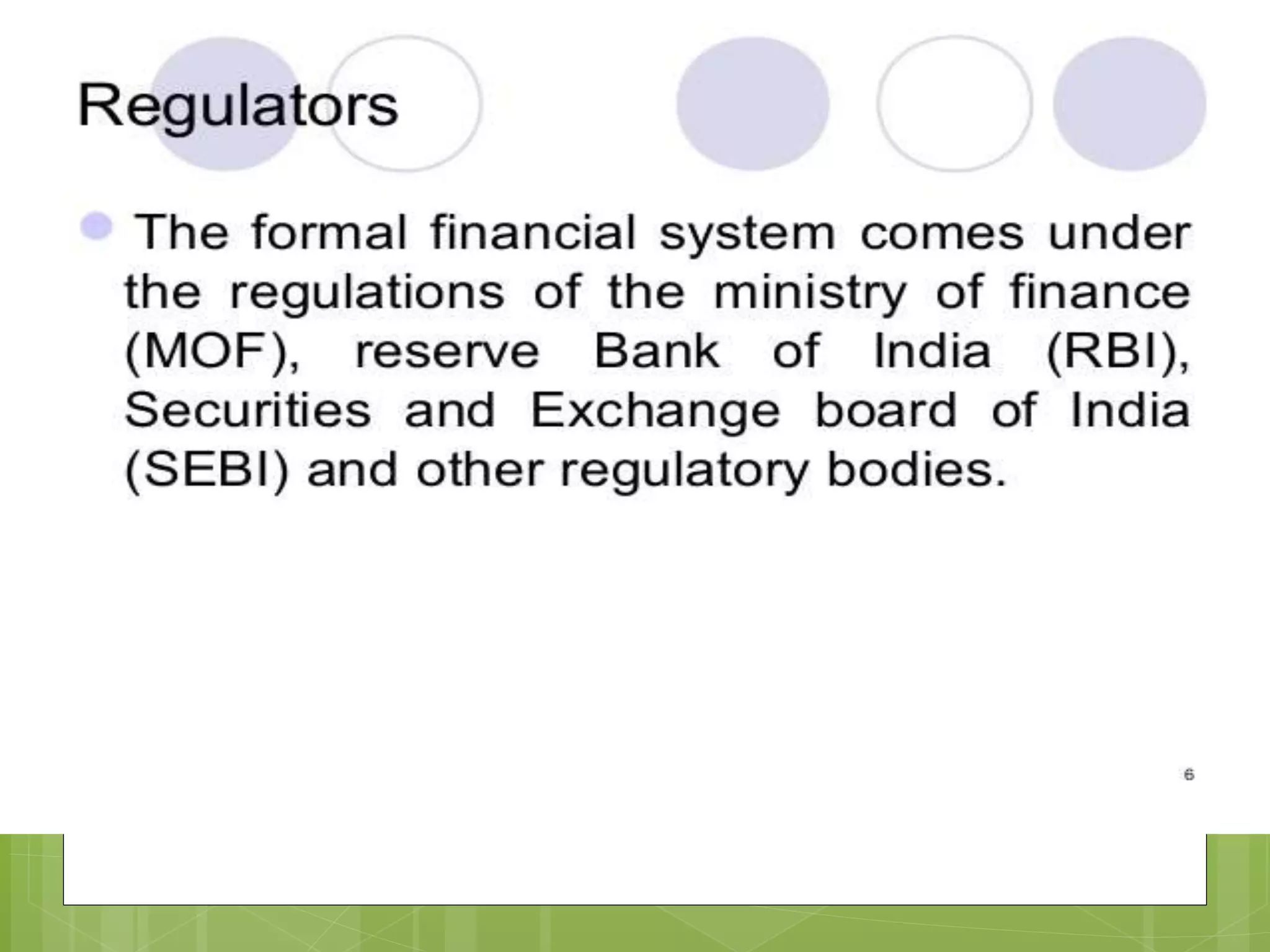 Regulators

The formal financial system comes under the regulations of the ministry of finance (MOF), reserve Bank of India (RBI), Securities and Exchange board of India (SEBI) and other regulatory bodies.

6